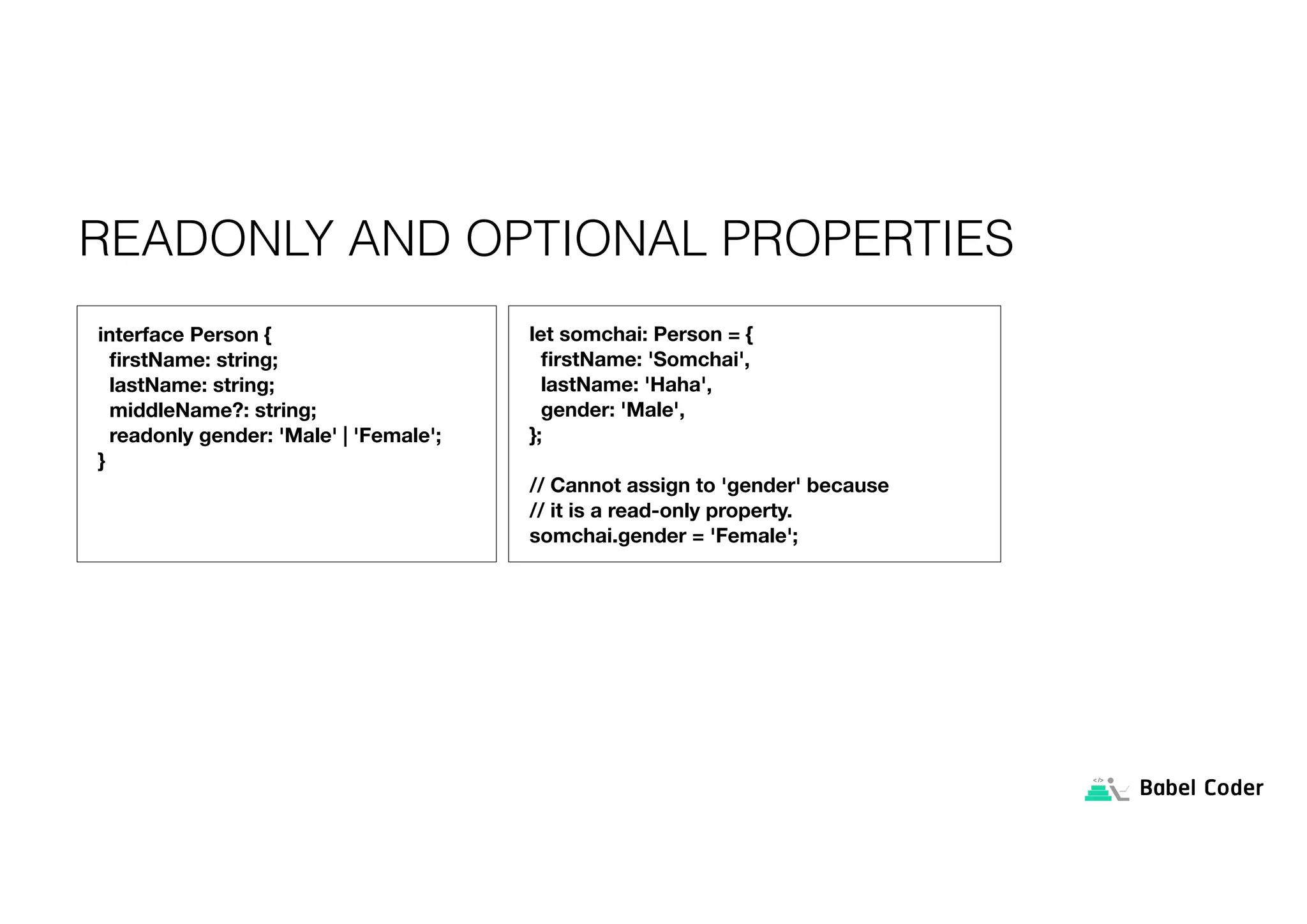 READONLY AND OPTIONAL PROPERTIES

interface Person {
  firstName: string;
  lastName: string;
  middleName?: string;
  readonly gender: 'Male' | 'Female';
}

let somchai: Person = {
  firstName: 'Somchai',
  lastName: 'Haha',
  gender: 'Male',
};

// Cannot assign to 'gender' because
// it is a read-only property.
somchai.gender = 'Female';

</>
Babel Coder